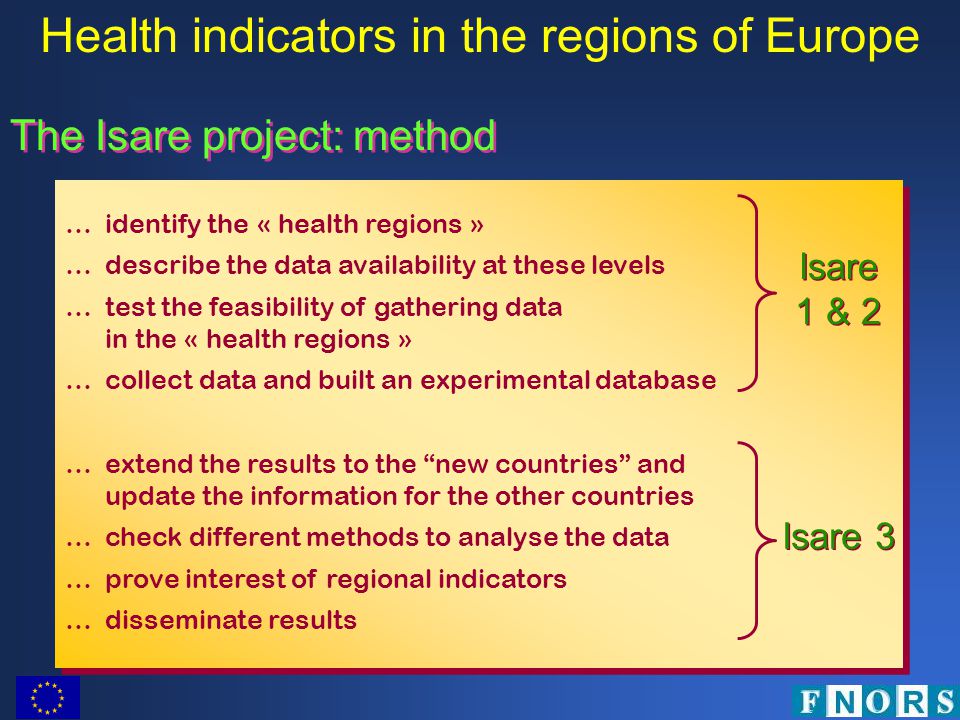 Health indicators in the regions of Europe

The Isare project: method

… identify the « health regions »

… describe the data availability at these levels

… test the feasibility of gathering data in the « health regions »

… collect data and built an experimental database

Isare 1 & 2

… extend the results to the “new countries” and update the information for the other countries

… check different methods to analyse the data

… prove interest of regional indicators

… disseminate results

Isare 3

FNORS